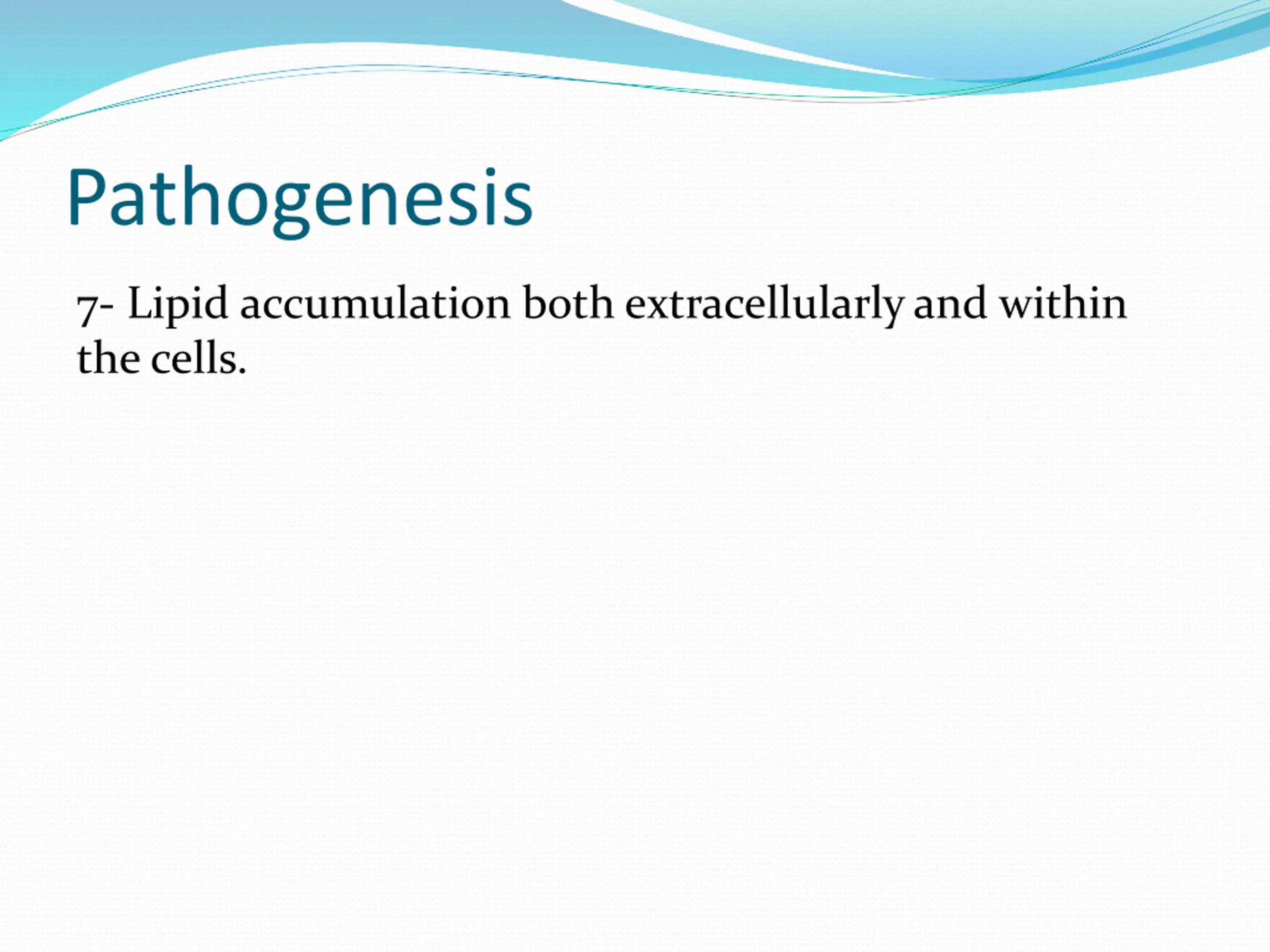 Pathogenesis

7- Lipid accumulation both extracellularly and within the cells.